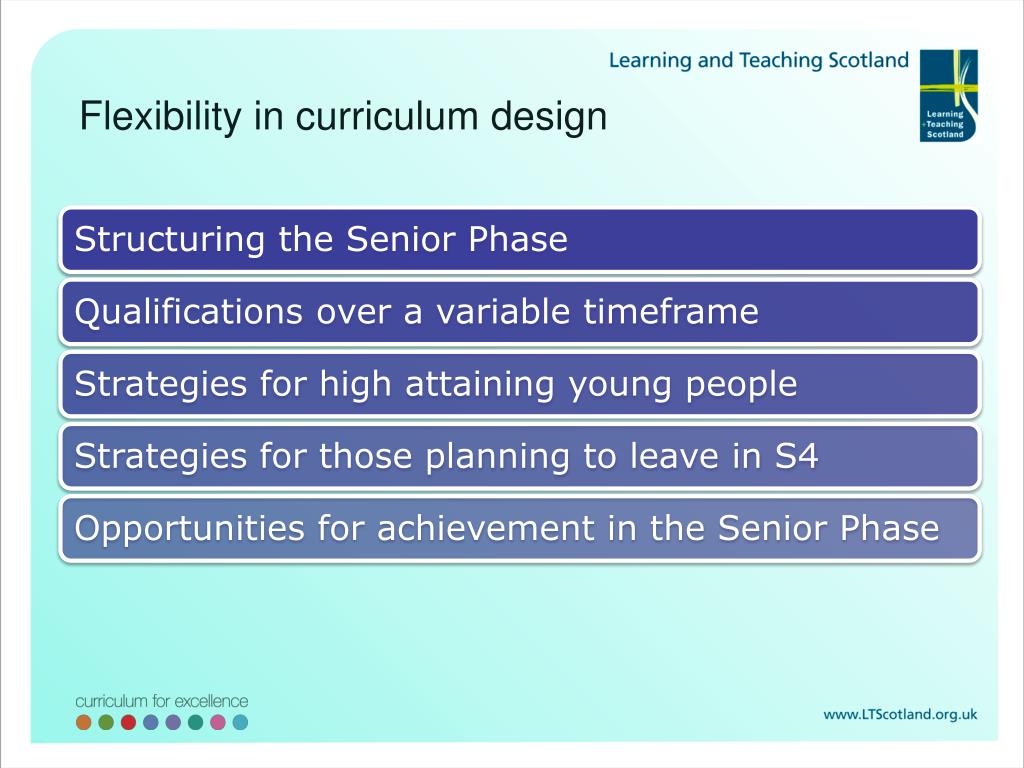 Learning and Teaching Scotland

Learning
+Teaching
Scotland

Flexibility in curriculum design

Structuring the Senior Phase

Qualifications over a variable timeframe

Strategies for high attaining young people

Strategies for those planning to leave in S4

Opportunities for achievement in the Senior Phase

curriculum for excellence

www.LTScotland.org.uk